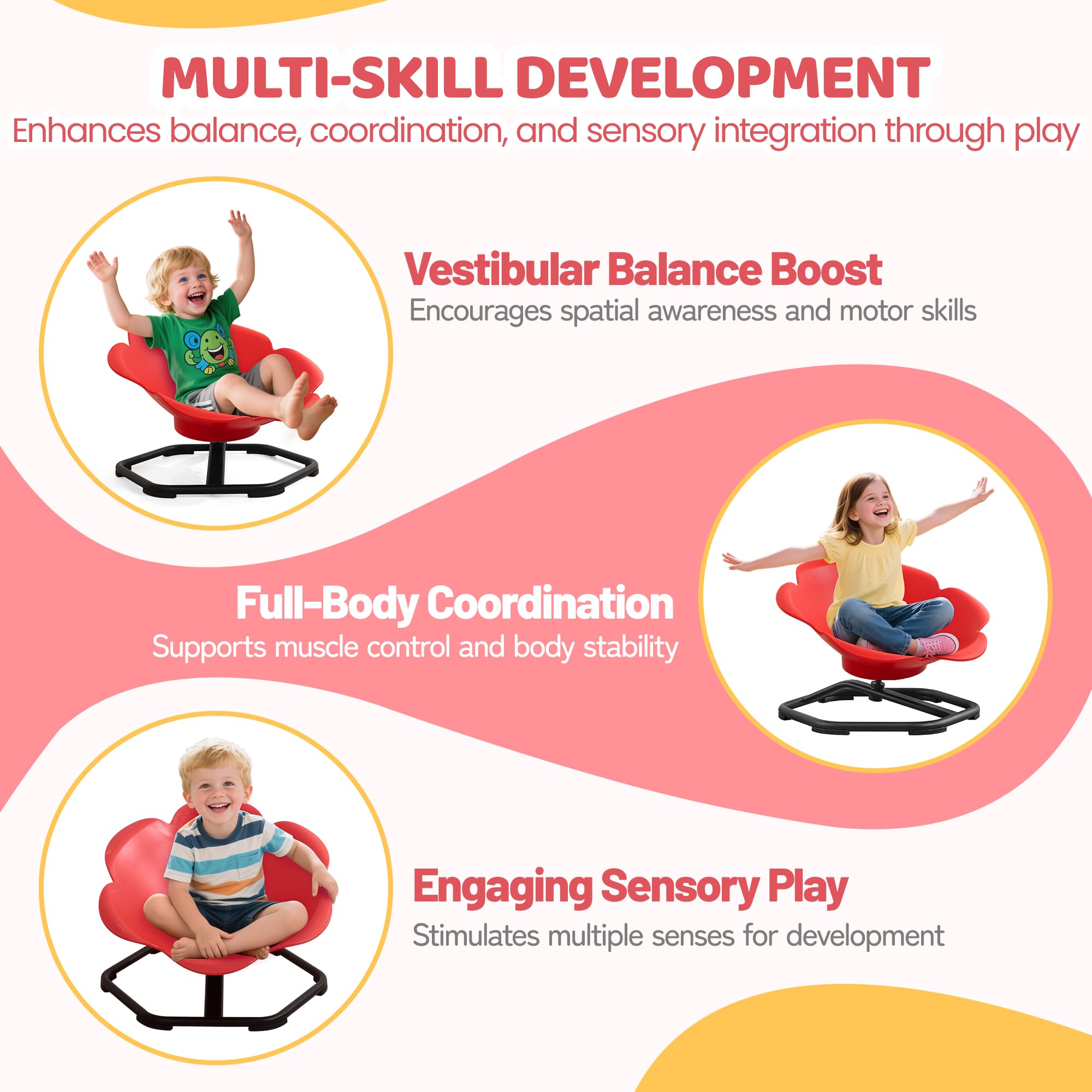 MULTI-SKILL DEVELOPMENT
Enhances balance, coordination, and sensory integration through play

Vestibular Balance Boost
Encourages spatial awareness and motor skills

Full-Body Coordination
Supports muscle control and body stability

Engaging Sensory Play
Stimulates multiple senses for development